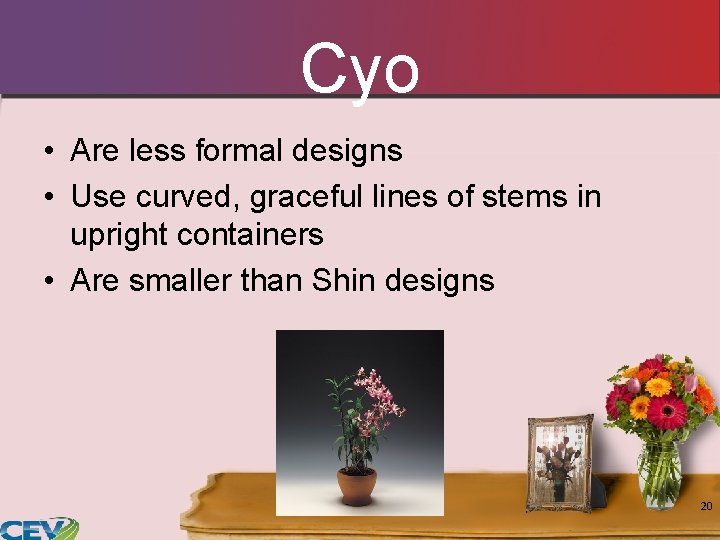 Cyo

• Are less formal designs
• Use curved, graceful lines of stems in upright containers
• Are smaller than Shin designs

20

CEV